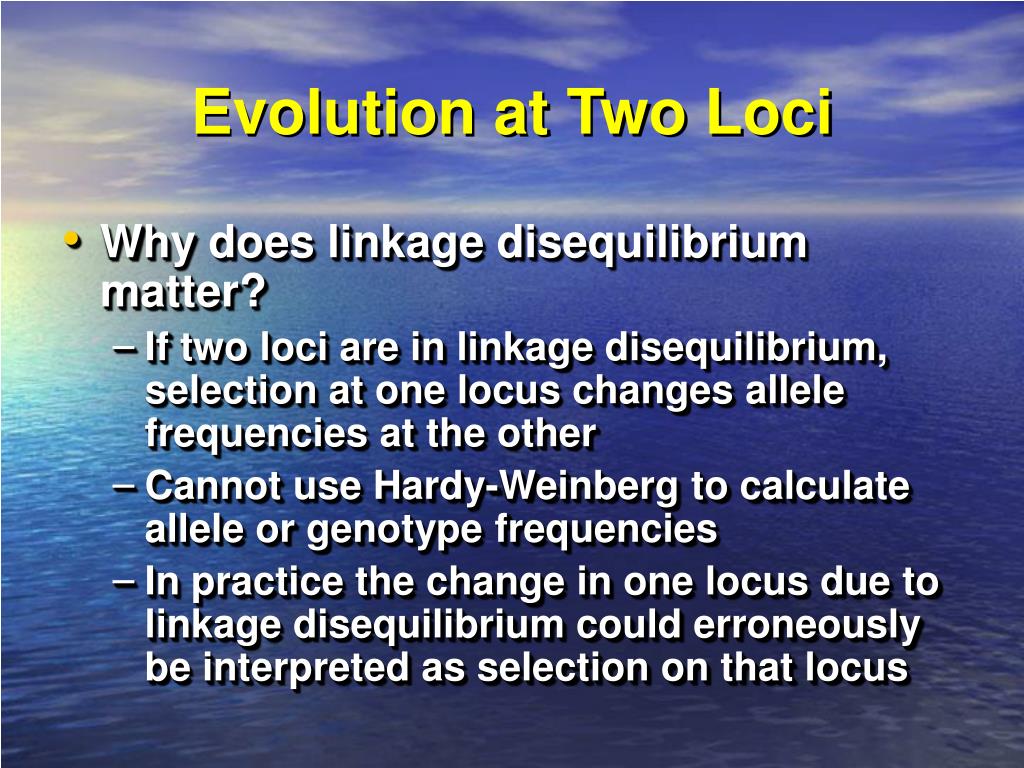 Evolution at Two Loci

• Why does linkage disequilibrium matter?
– If two loci are in linkage disequilibrium, selection at one locus changes allele frequencies at the other
– Cannot use Hardy-Weinberg to calculate allele or genotype frequencies
– In practice the change in one locus due to linkage disequilibrium could erroneously be interpreted as selection on that locus